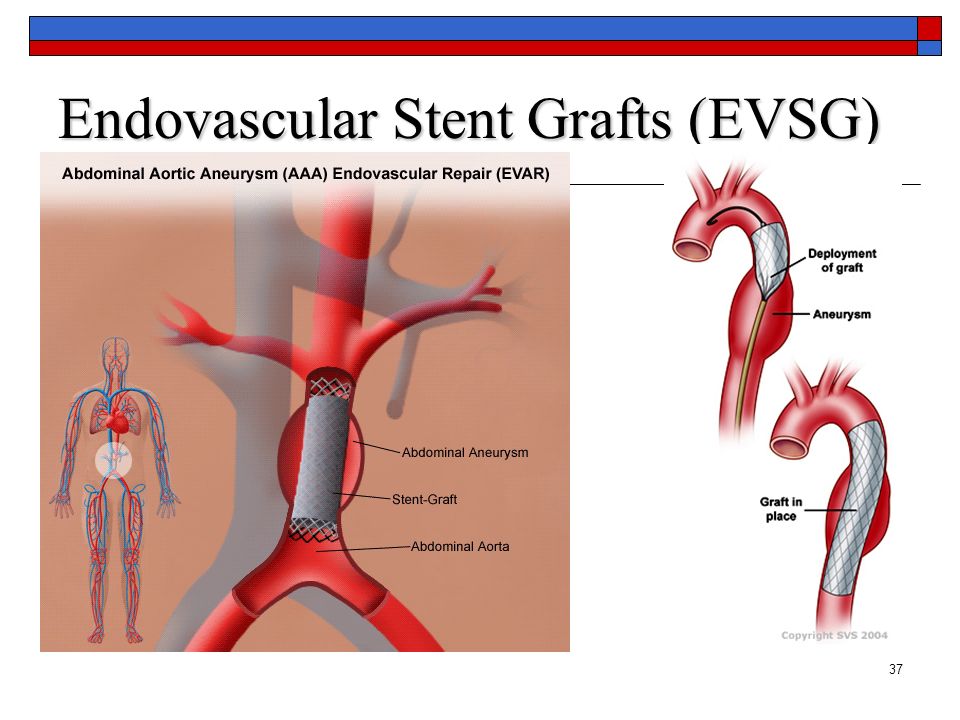 Endovascular Stent Grafts (EVSG)

Abdominal Aortic Aneurysm (AAA) Endovascular Repair (EVAR)

Abdominal Aneurysm

Stent-Graft

Abdominal Aorta

Deployment of graft

Aneurysm

Graft in place

Copyright SVS 2004

37